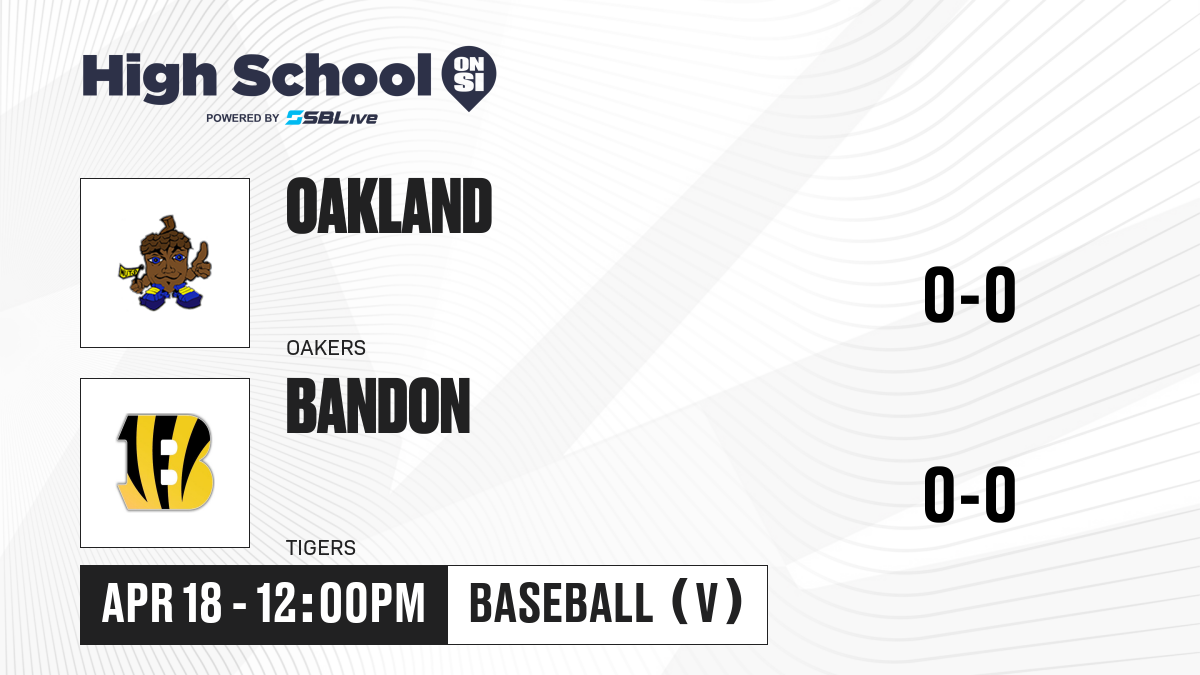 High School ON SI
POWERED BY SBLive

OAKLAND
OAKERS
0-0

BANDON
TIGERS
0-0

APR 18 - 12:00PM
BASEBALL (V)